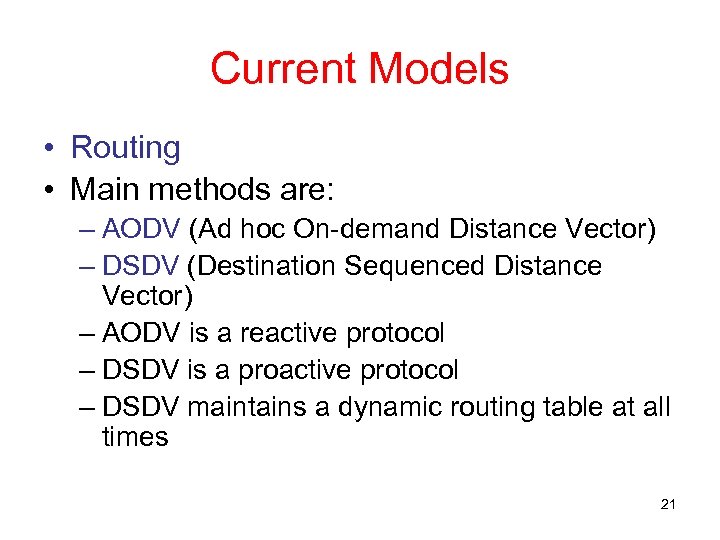 Current Models

• Routing
• Main methods are:
– AODV (Ad hoc On-demand Distance Vector)
– DSDV (Destination Sequenced Distance Vector)
– AODV is a reactive protocol
– DSDV is a proactive protocol
– DSDV maintains a dynamic routing table at all times

21